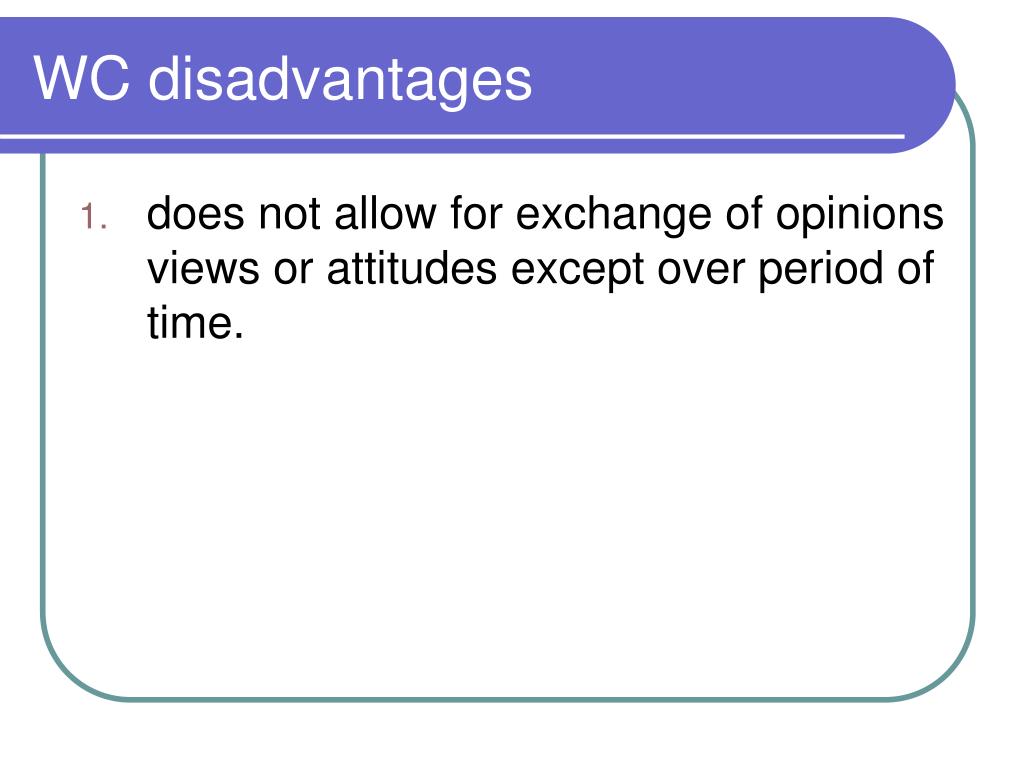 WC disadvantages

1. does not allow for exchange of opinions views or attitudes except over period of time.